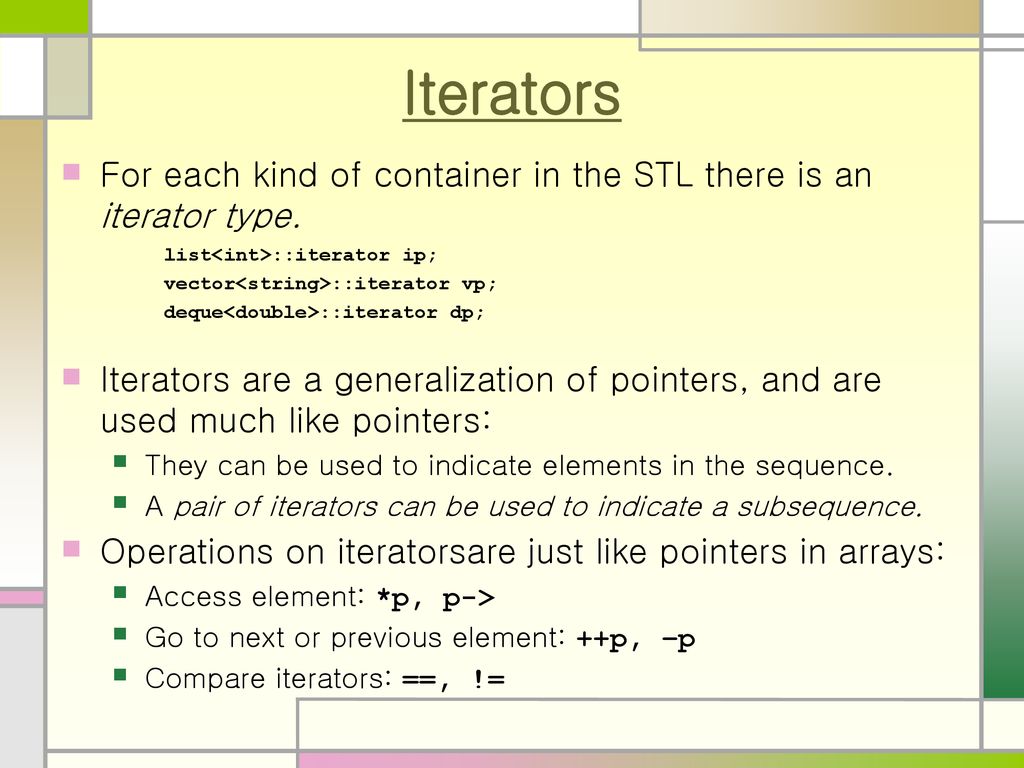 Iterators

For each kind of container in the STL there is an iterator type.

list<int>::iterator ip;
vector<string>::iterator vp;
deque<double>::iterator dp;

Iterators are a generalization of pointers, and are used much like pointers:

They can be used to indicate elements in the sequence.

A pair of iterators can be used to indicate a subsequence.

Operations on iteratorsare just like pointers in arrays:

Access element: *p, p->

Go to next or previous element: ++p, –p

Compare iterators: ==, !=